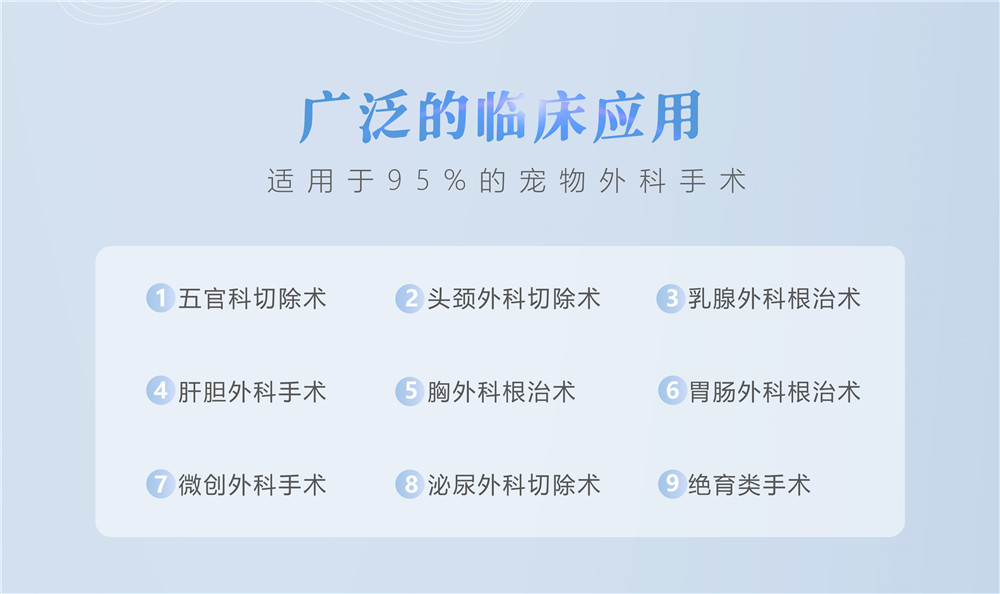 广泛的临床应用

适用于95%的宠物外科手术

1 五官科切除术
2 头颈外科切除术
3 乳腺外科根治术
4 肝胆外科手术
5 胸外科根治术
6 胃肠外科根治术
7 微创外科手术
8 泌尿外科切除术
9 绝育类手术